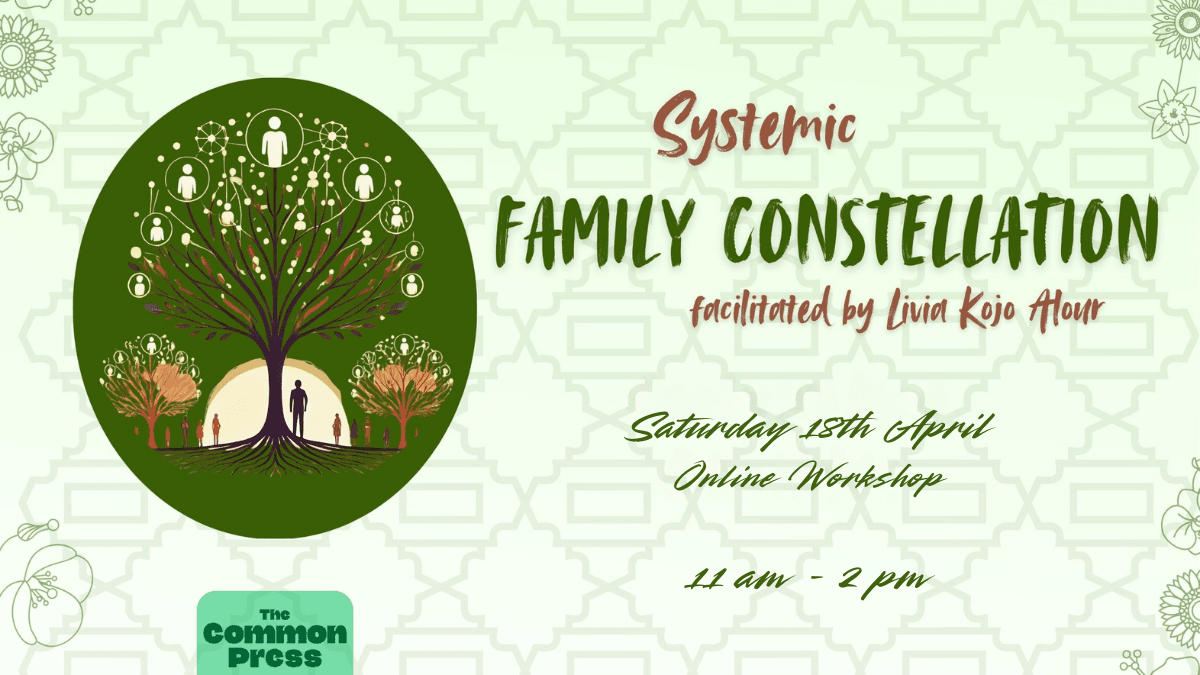 Systemic
FAMILY CONSTELLATION
facilitated by Livia Kojo Alour

Saturday 18th April
Online Workshop

11 am - 2 pm

The Common Press